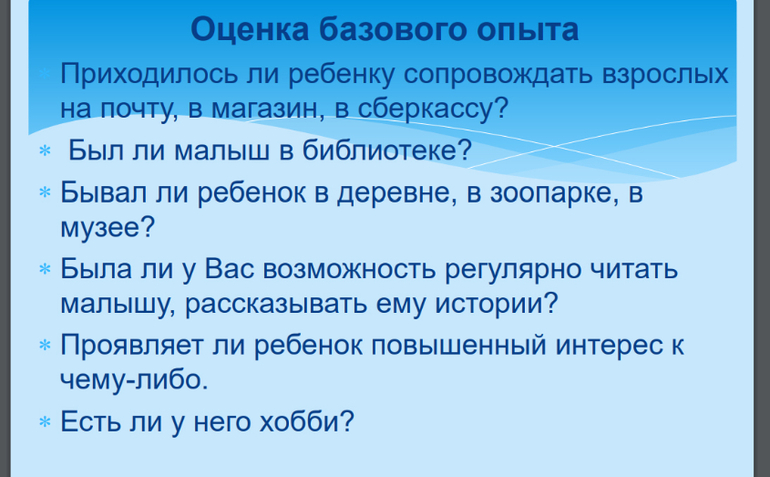 Оценка базового опыта

* Приходилось ли ребенку сопровождать взрослых на почту, в магазин, в сберкассу?
* Был ли малыш в библиотеке?
* Бывал ли ребенок в деревне, в зоопарке, в музее?
* Была ли у Вас возможность регулярно читать малышу, рассказывать ему истории?
* Проявляет ли ребенок повышенный интерес к чему-либо.
* Есть ли у него хобби?